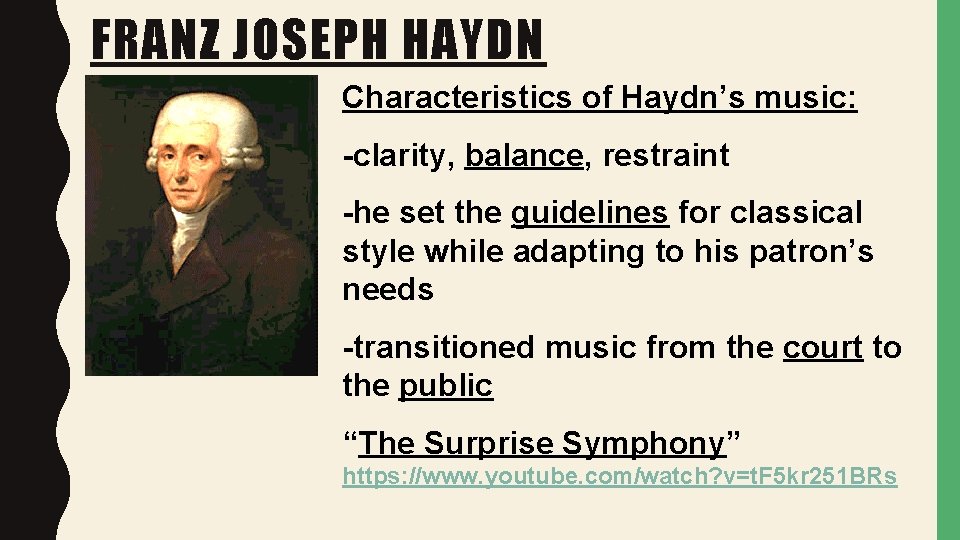 FRANZ JOSEPH HAYDN

Characteristics of Haydn’s music:

-clarity, balance, restraint

-he set the guidelines for classical style while adapting to his patron’s needs

-transitioned music from the court to the public

“The Surprise Symphony”

https://www.youtube.com/watch?v=tF5kr251BRs